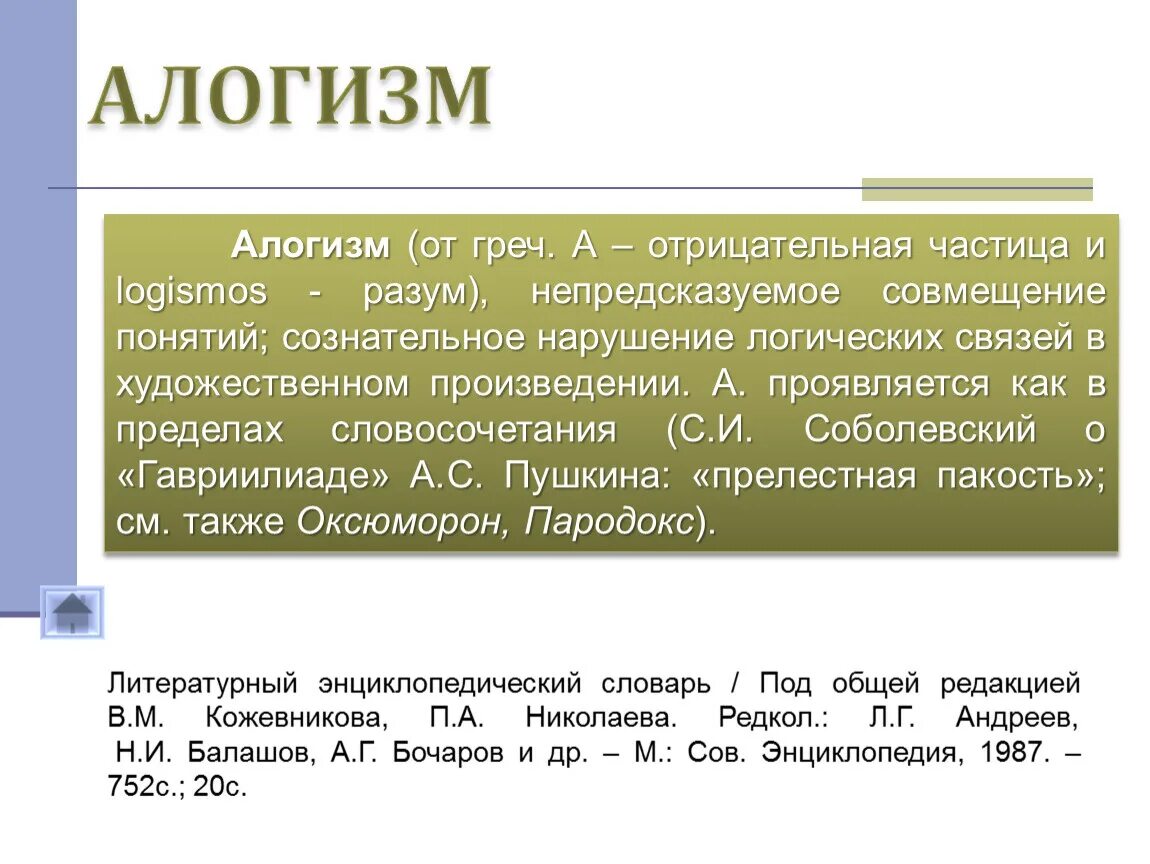 АЛОГИЗМ

Алогизм (от греч. А – отрицательная частица и logismos - разум), непредсказуемое совмещение понятий; сознательное нарушение логических связей в художественном произведении. А. проявляется как в пределах словосочетания (С.И. Соболевский о «Гавриилиаде» А.С. Пушкина: «прелестная пакость»; см. также Оксюморон, Пародокс).

Литературный энциклопедический словарь / Под общей редакцией В.М. Кожевникова, П.А. Николаева. Редкол.: Л.Г. Андреев, Н.И. Балашов, А.Г. Бочаров и др. – М.: Сов. Энциклопедия, 1987. – 752с.; 20с.